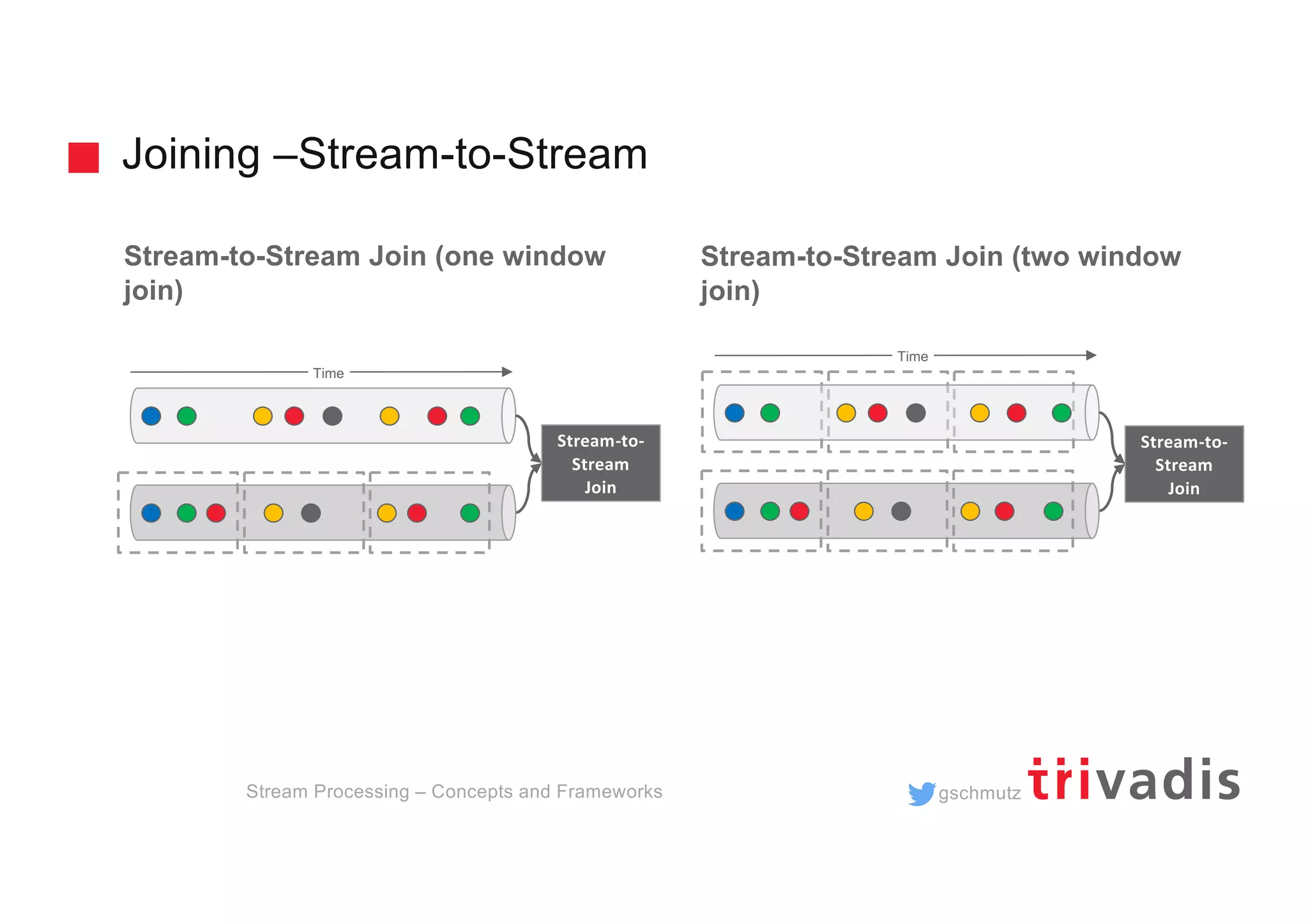 Joining –Stream-to-Stream

Stream-to-Stream Join (one window join)

Time

Stream-to-Stream Join

Stream-to-Stream Join (two window join)

Time

Stream-to-Stream Join

Stream Processing – Concepts and Frameworks

gschmutz trivadis